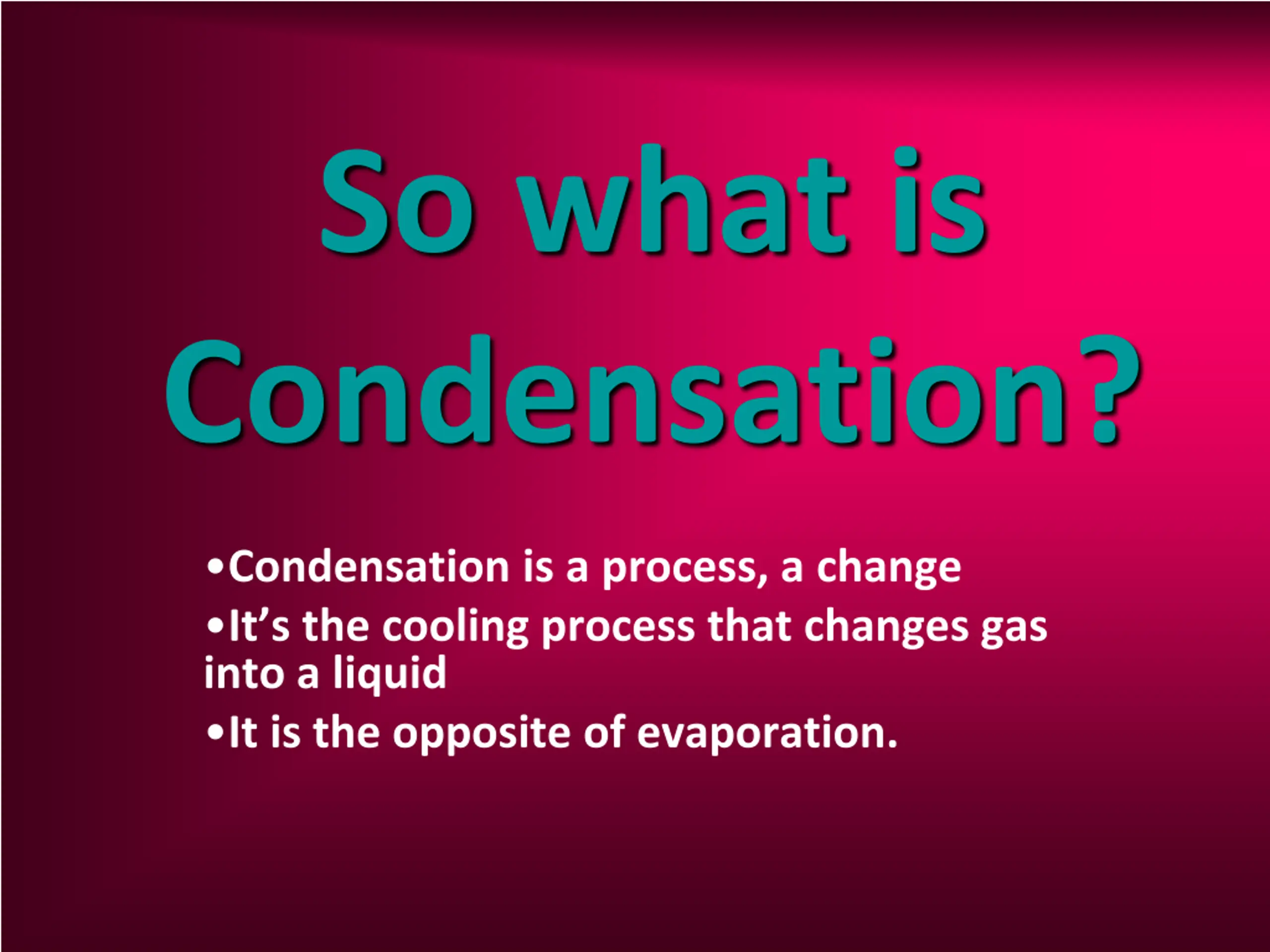 So what is Condensation?

•Condensation is a process, a change

•It’s the cooling process that changes gas into a liquid

•It is the opposite of evaporation.